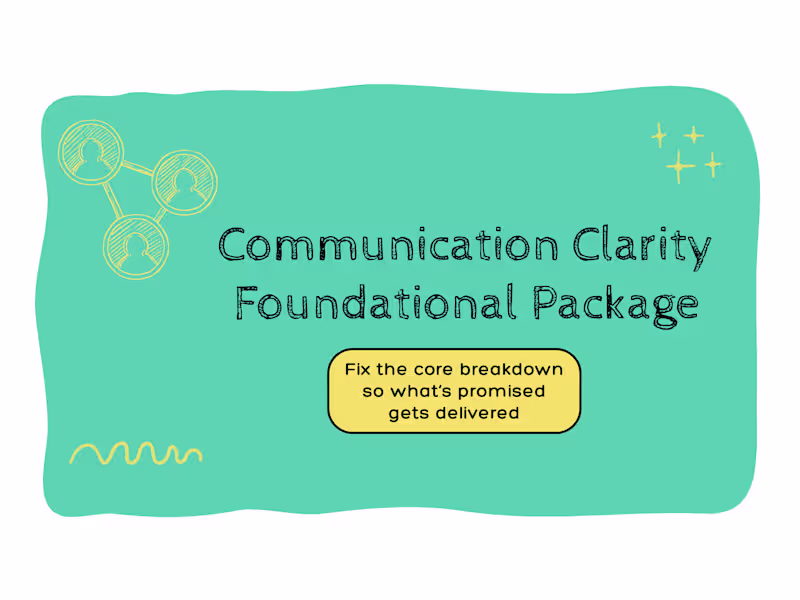 Communication Clarity Foundational Package

Fix the core breakdown so what's promised gets delivered